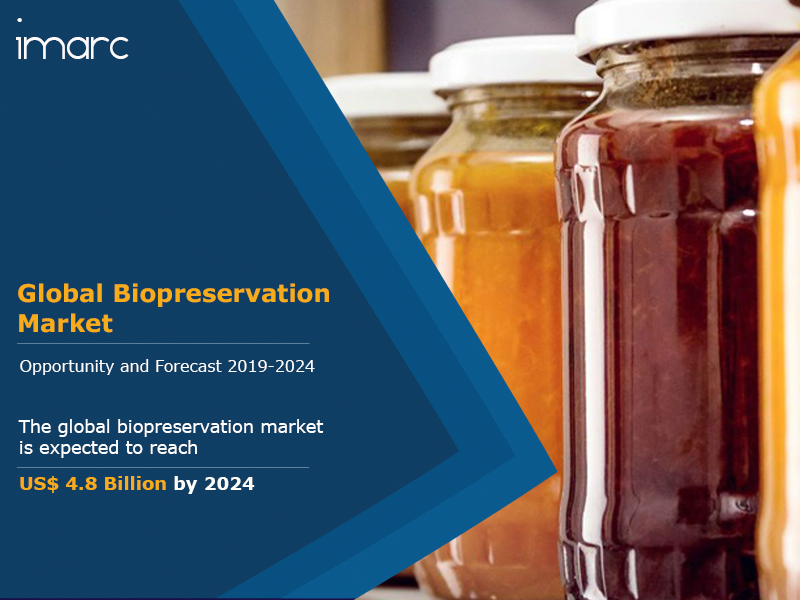 imarc

Global Biopreservation Market

Opportunity and Forecast 2019-2024

The global biopreservation market is expected to reach

US$ 4.8 Billion by 2024